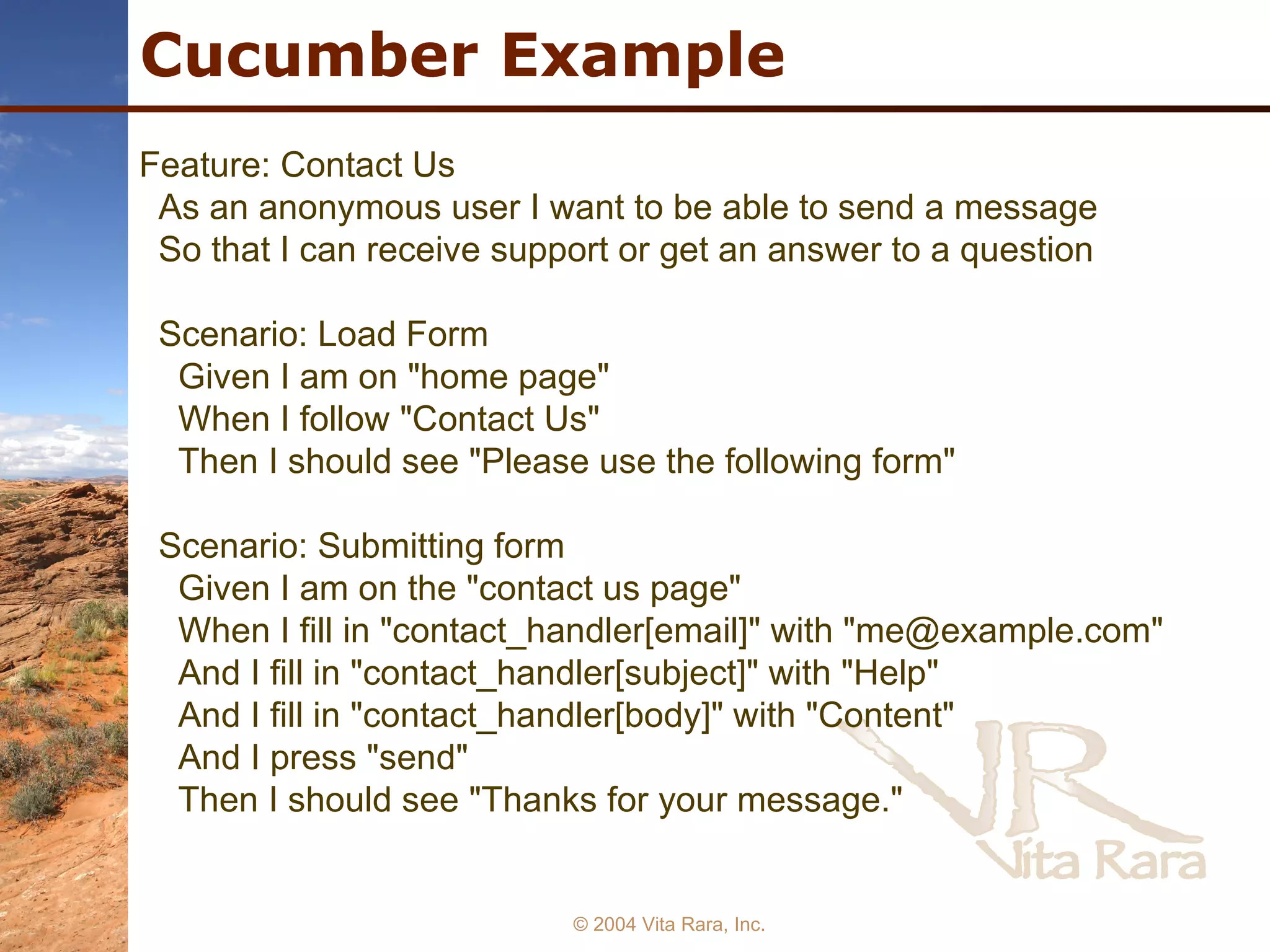 Cucumber Example

Feature: Contact Us
As an anonymous user I want to be able to send a message
So that I can receive support or get an answer to a question

Scenario: Load Form
Given I am on "home page"
When I follow "Contact Us"
Then I should see "Please use the following form"

Scenario: Submitting form
Given I am on the "contact us page"
When I fill in "contact_handler[email]" with "me@example.com"
And I fill in "contact_handler[subject]" with "Help"
And I fill in "contact_handler[body]" with "Content"
And I press "send"
Then I should see "Thanks for your message."

VR
Vita Rara

© 2004 Vita Rara, Inc.